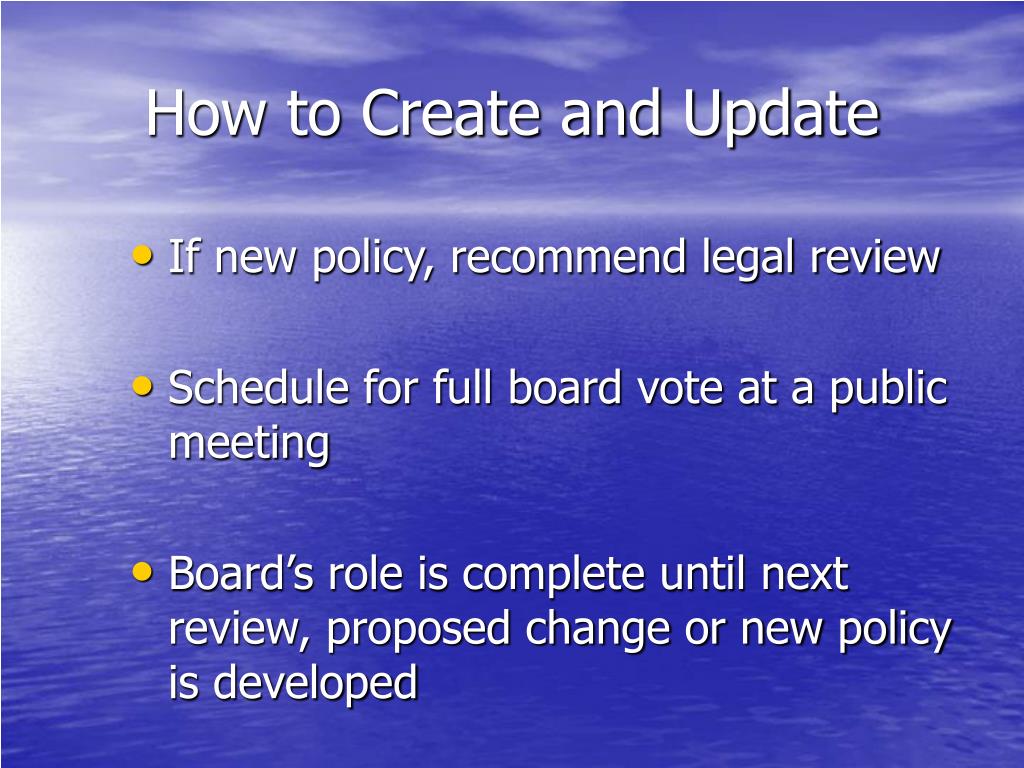 How to Create and Update

• If new policy, recommend legal review

• Schedule for full board vote at a public meeting

• Board’s role is complete until next review, proposed change or new policy is developed